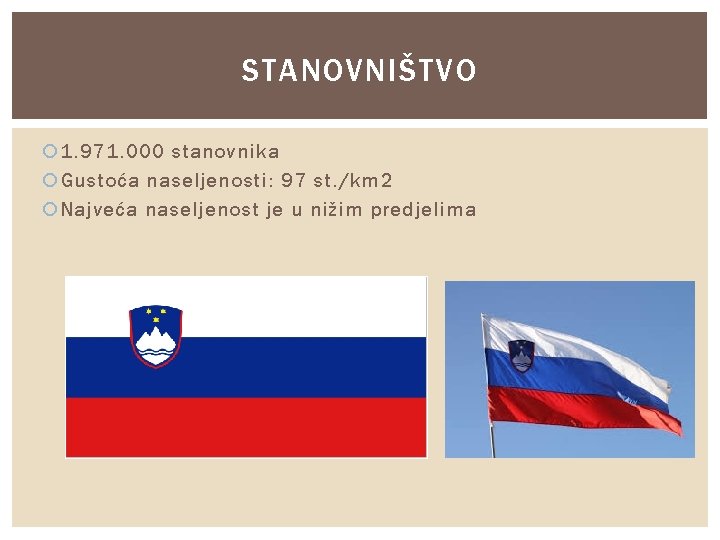 STANOVNIŠTVO

1.971.000 stanovnika
Gustoća naseljenosti: 97 st./km2
Najveća naseljenost je u nižim predjelima